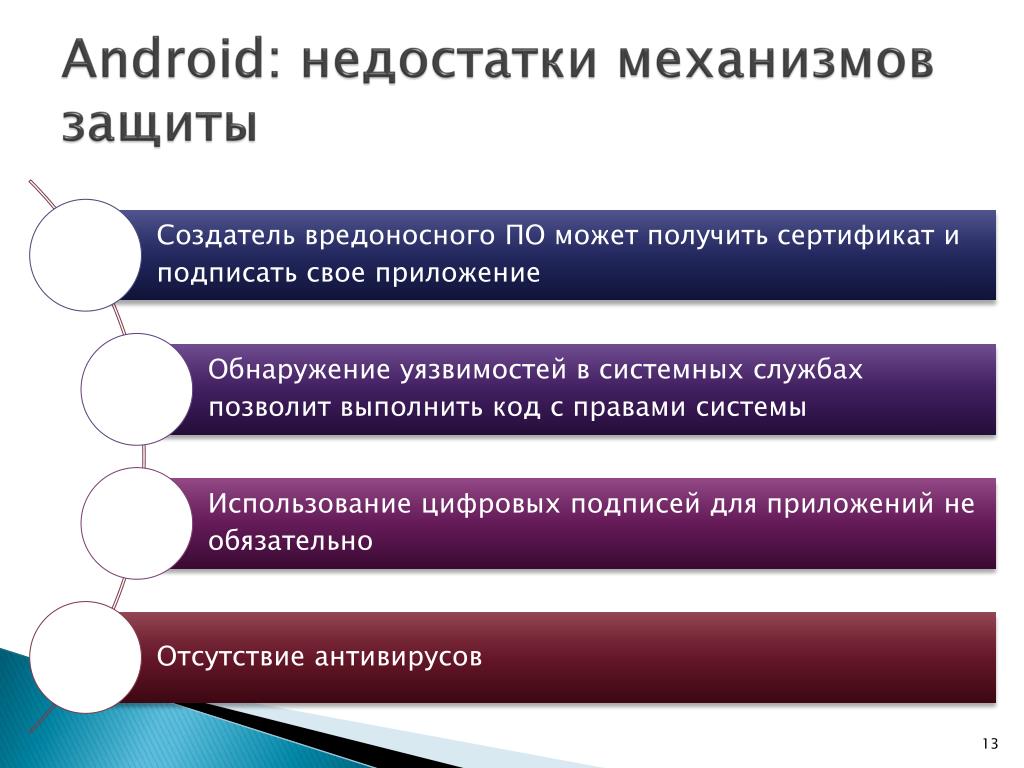 Android: недостатки механизмов защиты

Создатель вредоносного ПО может получить сертификат и подписать свое приложение

Обнаружение уязвимостей в системных службах позволит выполнить код с правами системы

Использование цифровых подписей для приложений не обязательно

Отсутствие антивирусов

13